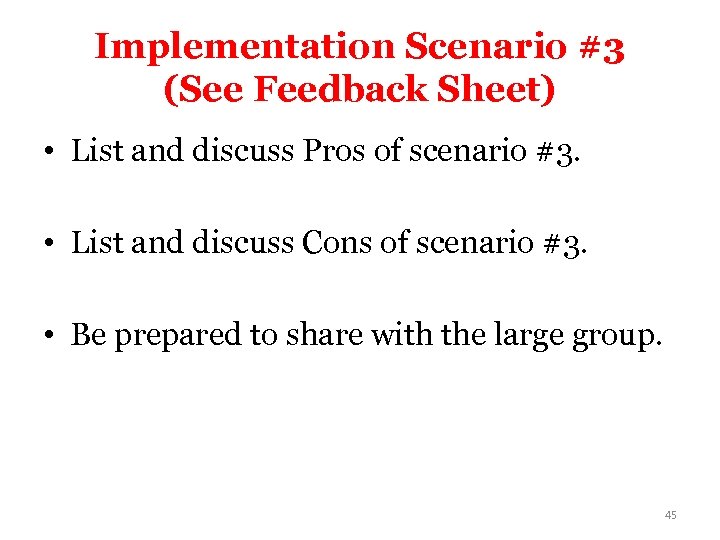 Implementation Scenario #3
(See Feedback Sheet)

• List and discuss Pros of scenario #3.

• List and discuss Cons of scenario #3.

• Be prepared to share with the large group.

45